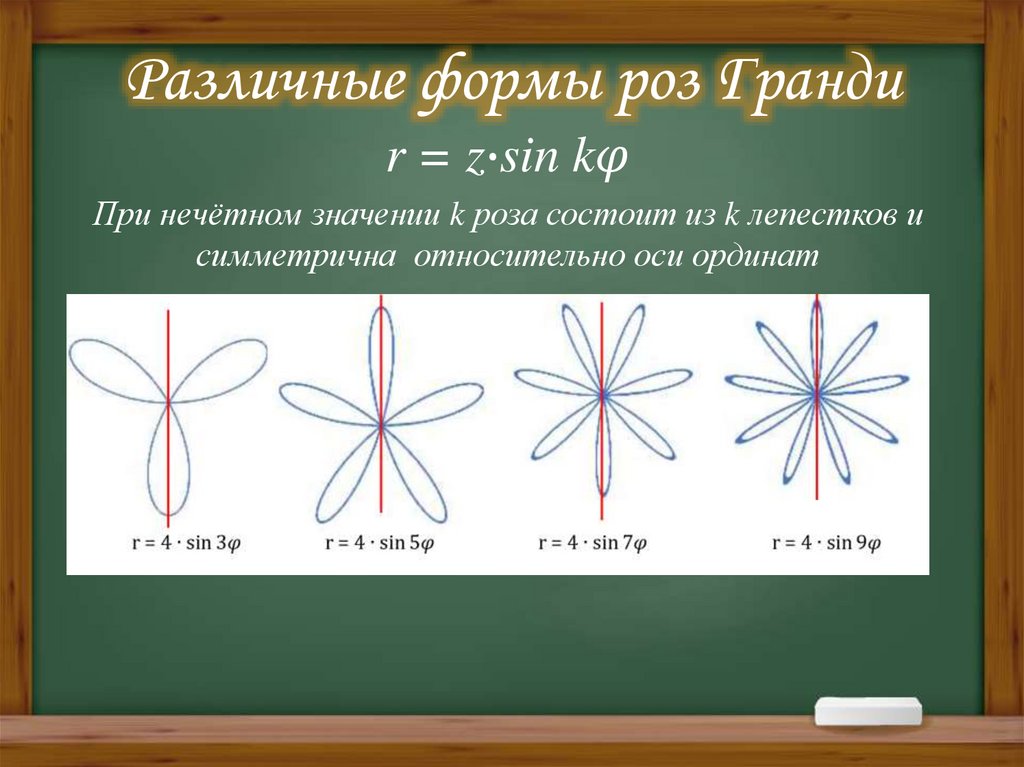 Различные формы роз Гранди

$r = z \cdot \sin k\varphi$

При нечётном значении k роза состоит из k лепестков и симметрична относительно оси ординат

$r = 4 \cdot \sin 3\varphi$

$r = 4 \cdot \sin 5\varphi$

$r = 4 \cdot \sin 7\varphi$

$r = 4 \cdot \sin 9\varphi$